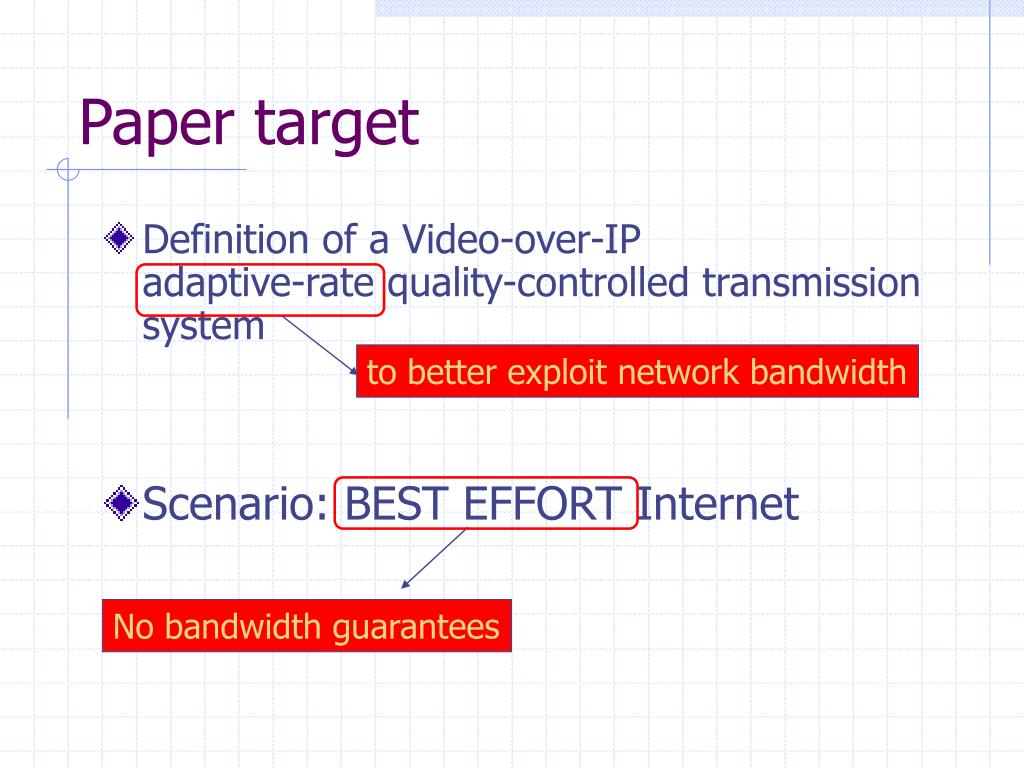 Paper target

Definition of a Video-over-IP adaptive-rate quality-controlled transmission system

to better exploit network bandwidth

Scenario: BEST EFFORT Internet

No bandwidth guarantees